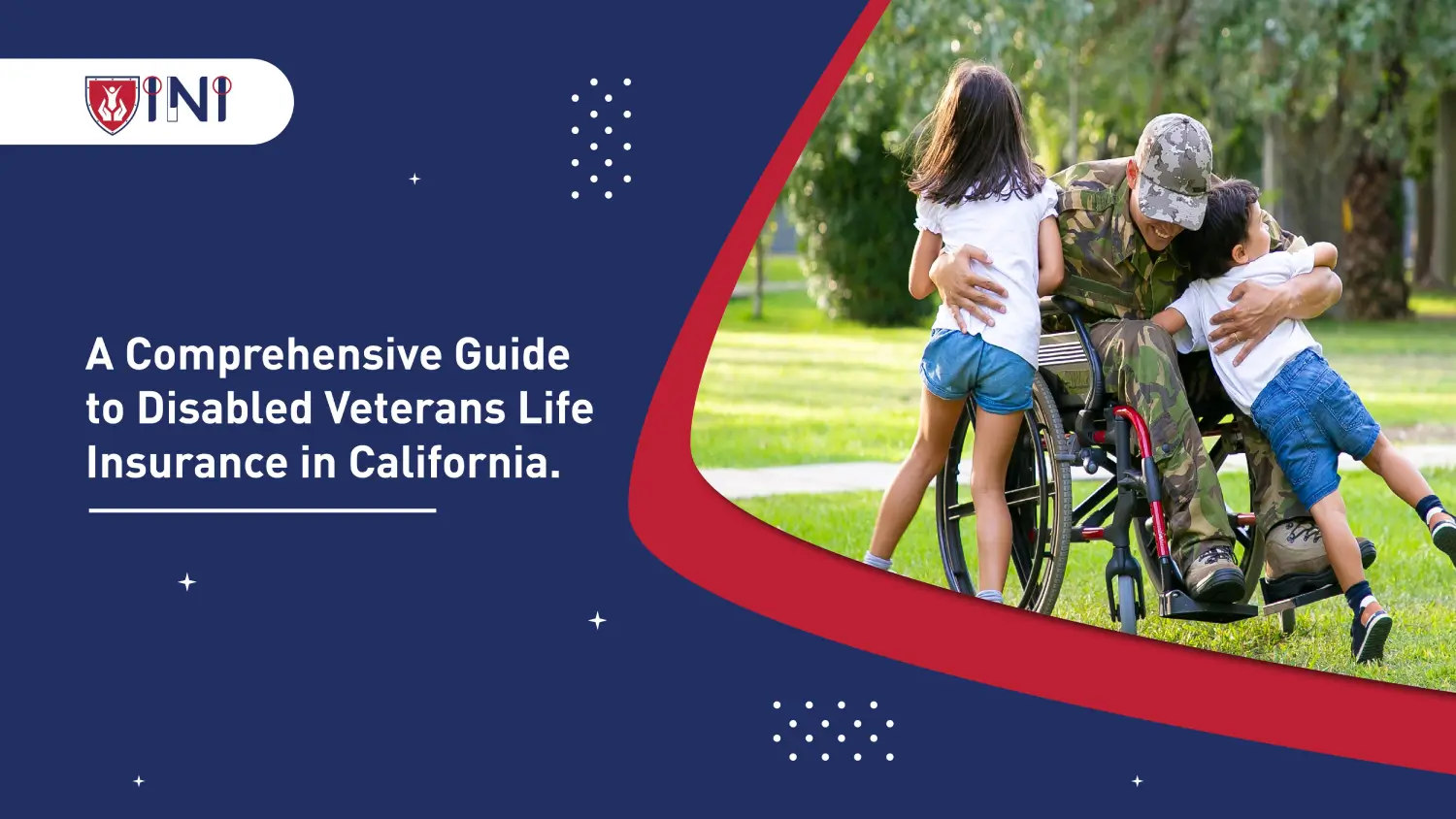 INI

A Comprehensive Guide to Disabled Veterans Life Insurance in California.